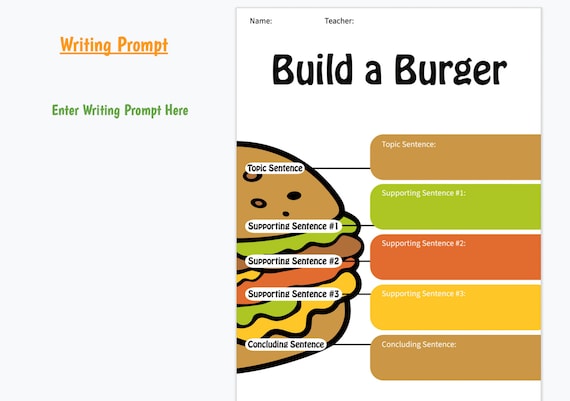 Writing Prompt

Enter Writing Prompt Here

Name: Teacher:

Build a Burger

Topic Sentence

Supporting Sentence #1

Supporting Sentence #2

Supporting Sentence #3

Concluding Sentence

Topic Sentence:

Supporting Sentence #1:

Supporting Sentence #2:

Supporting Sentence #3:

Concluding Sentence: